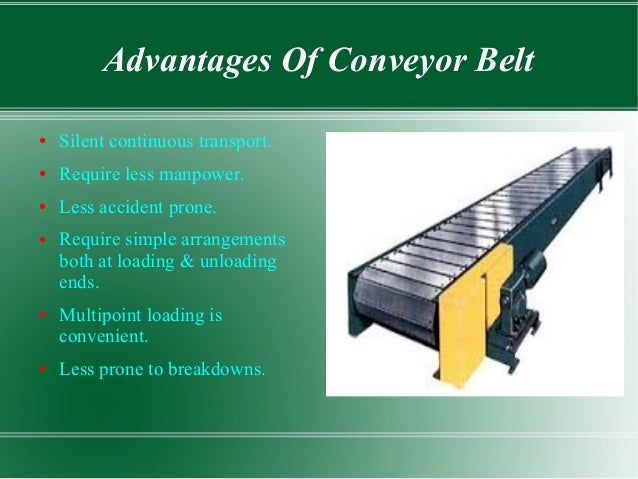 Advantages Of Conveyor Belt

• Silent continuous transport.
• Require less manpower.
• Less accident prone.
• Require simple arrangements both at loading & unloading ends.
• Multipoint loading is convenient.
• Less prone to breakdowns.